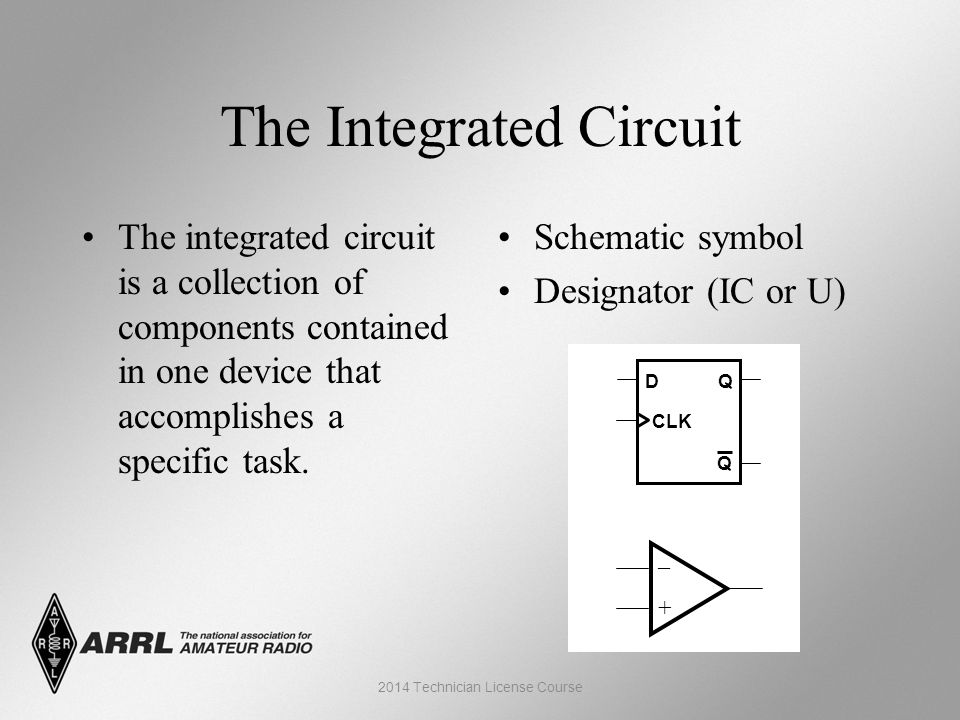 The Integrated Circuit

• The integrated circuit is a collection of components contained in one device that accomplishes a specific task.

• Schematic symbol
• Designator (IC or U)

D Q
CLK
$\overline{Q}$

−
+

A R R L
ARRL The national association for AMATEUR RADIO

2014 Technician License Course